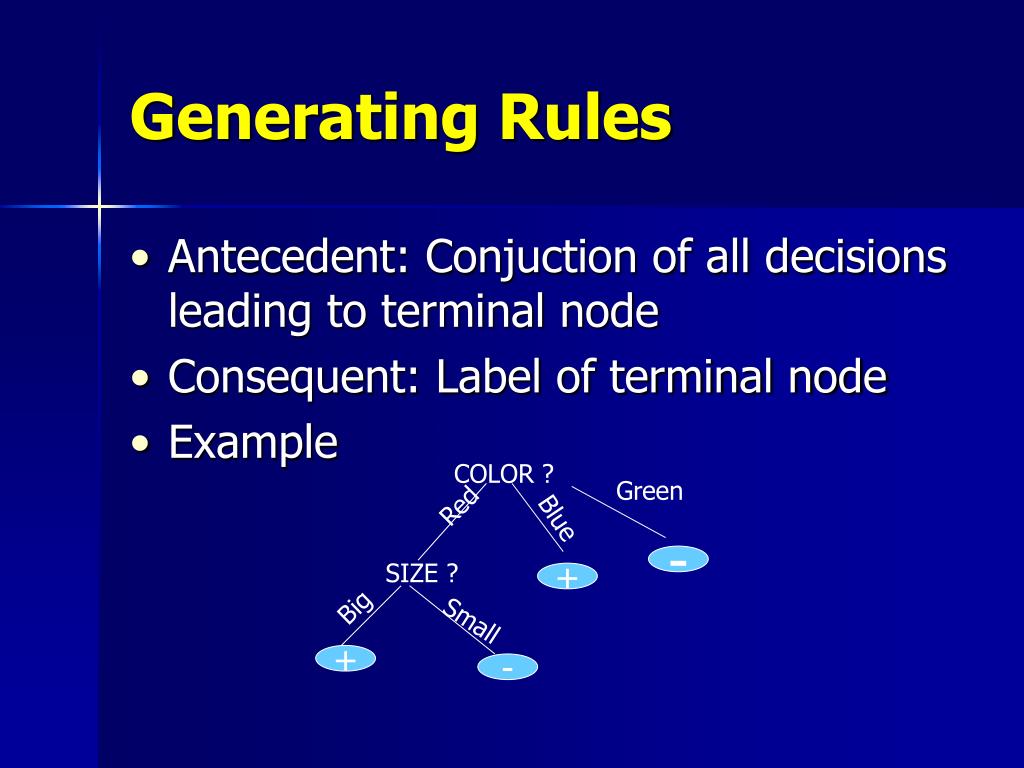 Generating Rules

• Antecedent: Conjuction of all decisions leading to terminal node
• Consequent: Label of terminal node
• Example

COLOR ?
Red
Blue
Green
SIZE ?
+
-
Big
Small
+
-